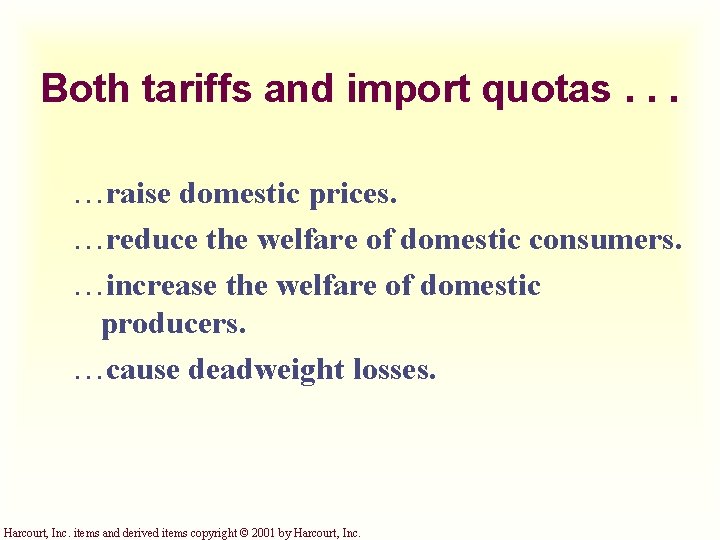 Both tariffs and import quotas . . .

…raise domestic prices.

…reduce the welfare of domestic consumers.

…increase the welfare of domestic producers.

…cause deadweight losses.

Harcourt, Inc. items and derived items copyright © 2001 by Harcourt, Inc.